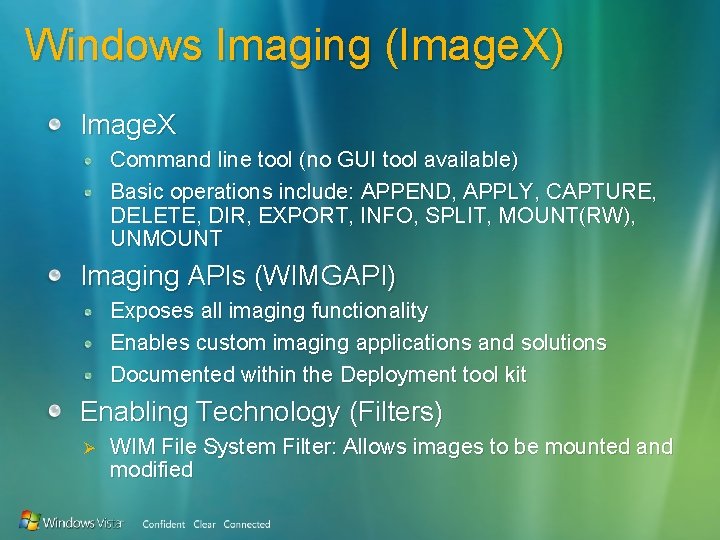 Windows Imaging (ImageX)

ImageX

Command line tool (no GUI tool available)

Basic operations include: APPEND, APPLY, CAPTURE, DELETE, DIR, EXPORT, INFO, SPLIT, MOUNT(RW), UNMOUNT

Imaging APIs (WIMGAPI)

Exposes all imaging functionality

Enables custom imaging applications and solutions

Documented within the Deployment tool kit

Enabling Technology (Filters)

WIM File System Filter: Allows images to be mounted and modified

Windows Vista Confident Clear Connected